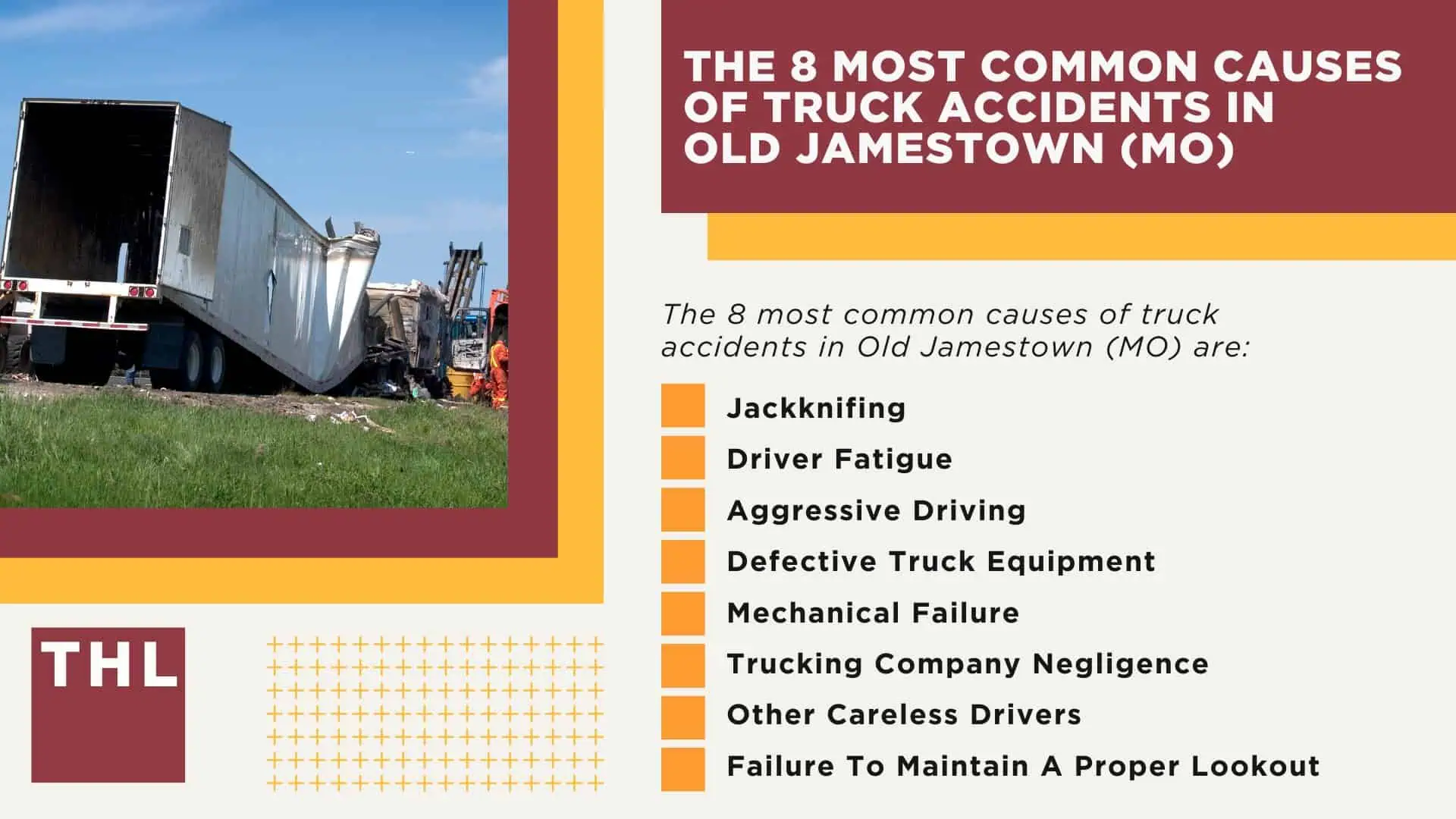 THE 8 MOST COMMON CAUSES OF TRUCK ACCIDENTS IN OLD JAMESTOWN (MO)

The 8 most common causes of truck accidents in Old Jamestown (MO) are:

Jackknifing

Driver Fatigue

Aggressive Driving

Defective Truck Equipment

Mechanical Failure

Trucking Company Negligence

Other Careless Drivers

Failure To Maintain A Proper Lookout

THL